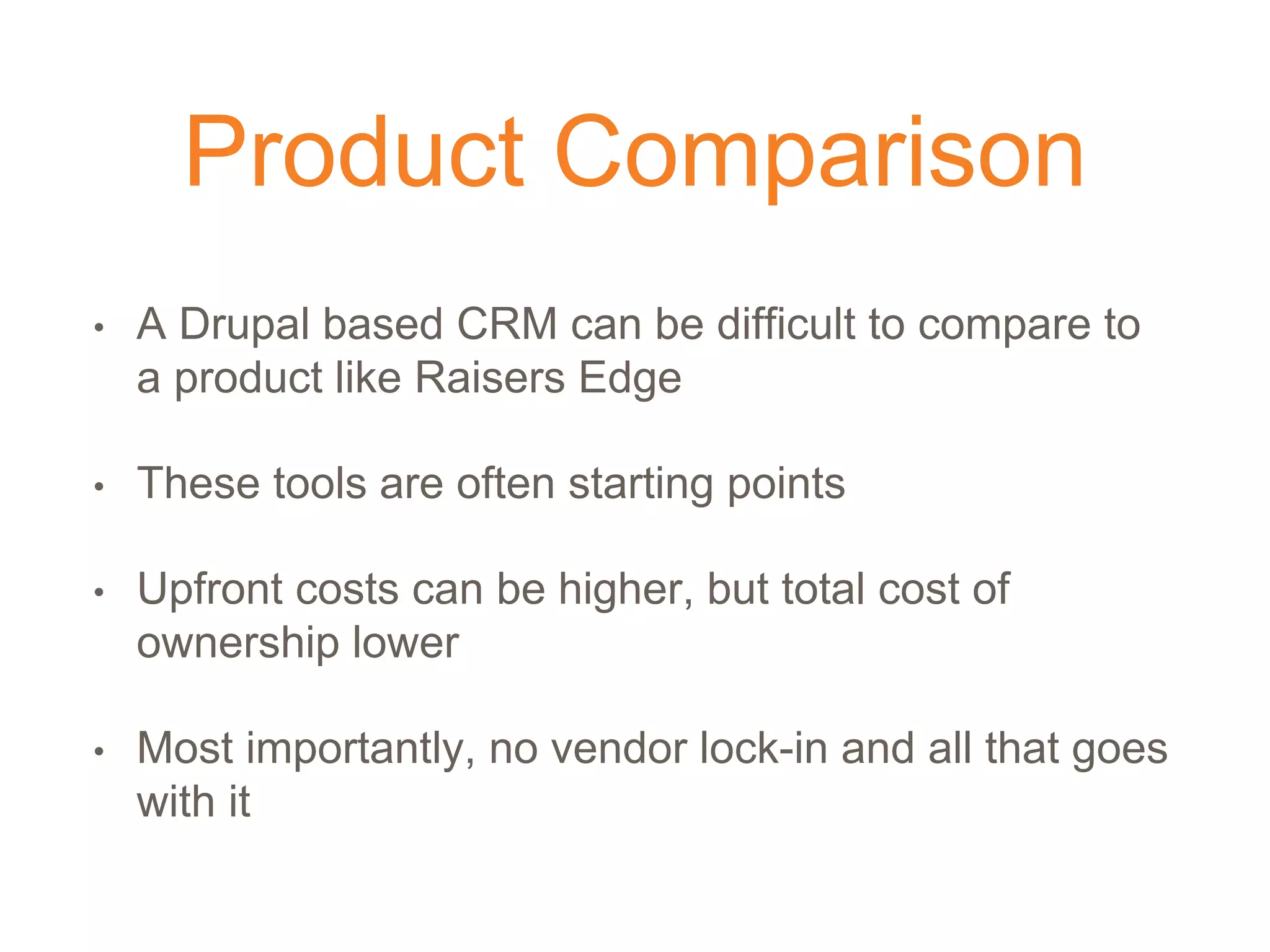 Product Comparison

• A Drupal based CRM can be difficult to compare to a product like Raisers Edge

• These tools are often starting points

• Upfront costs can be higher, but total cost of ownership lower

• Most importantly, no vendor lock-in and all that goes with it